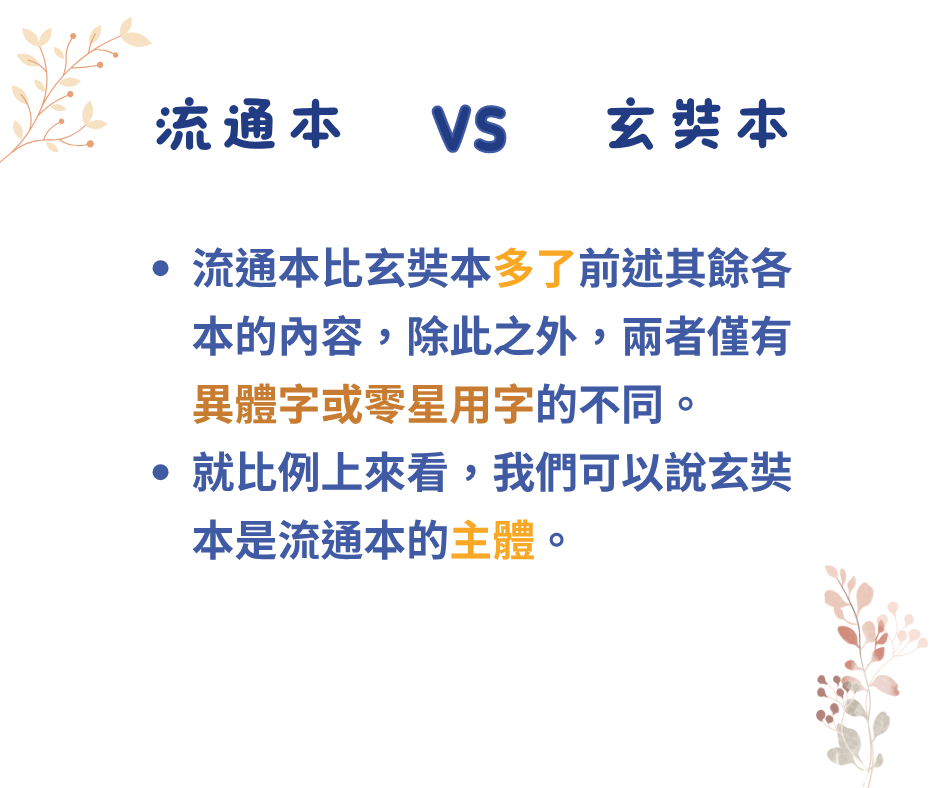 流通本 VS 玄奘本

• 流通本比玄奘本多了前述其餘各本的內容，除此之外，兩者僅有異體字或零星用字的不同。
• 就比例上來看，我們可以說玄奘本是流通本的主體。